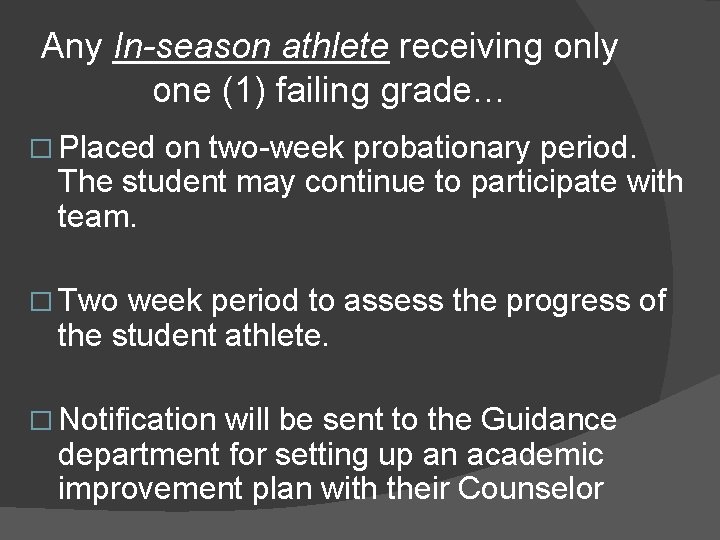 Any In-season athlete receiving only one (1) failing grade…

□ Placed on two-week probationary period. The student may continue to participate with team.

□ Two week period to assess the progress of the student athlete.

□ Notification will be sent to the Guidance department for setting up an academic improvement plan with their Counselor